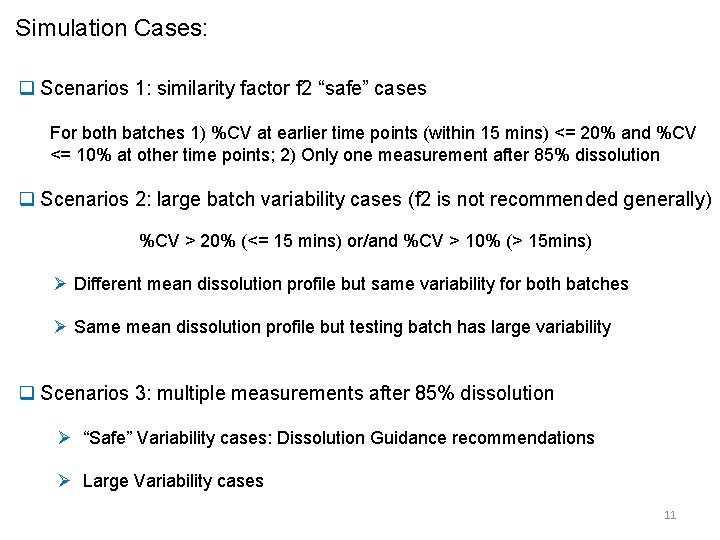 Simulation Cases:

❑ Scenarios 1: similarity factor f2 “safe” cases

For both batches 1) %CV at earlier time points (within 15 mins) <= 20% and %CV <= 10% at other time points; 2) Only one measurement after 85% dissolution

❑ Scenarios 2: large batch variability cases (f2 is not recommended generally)

%CV > 20% (<= 15 mins) or/and %CV > 10% (> 15mins)

➢ Different mean dissolution profile but same variability for both batches

➢ Same mean dissolution profile but testing batch has large variability

❑ Scenarios 3: multiple measurements after 85% dissolution

➢ “Safe” Variability cases: Dissolution Guidance recommendations

➢ Large Variability cases

11